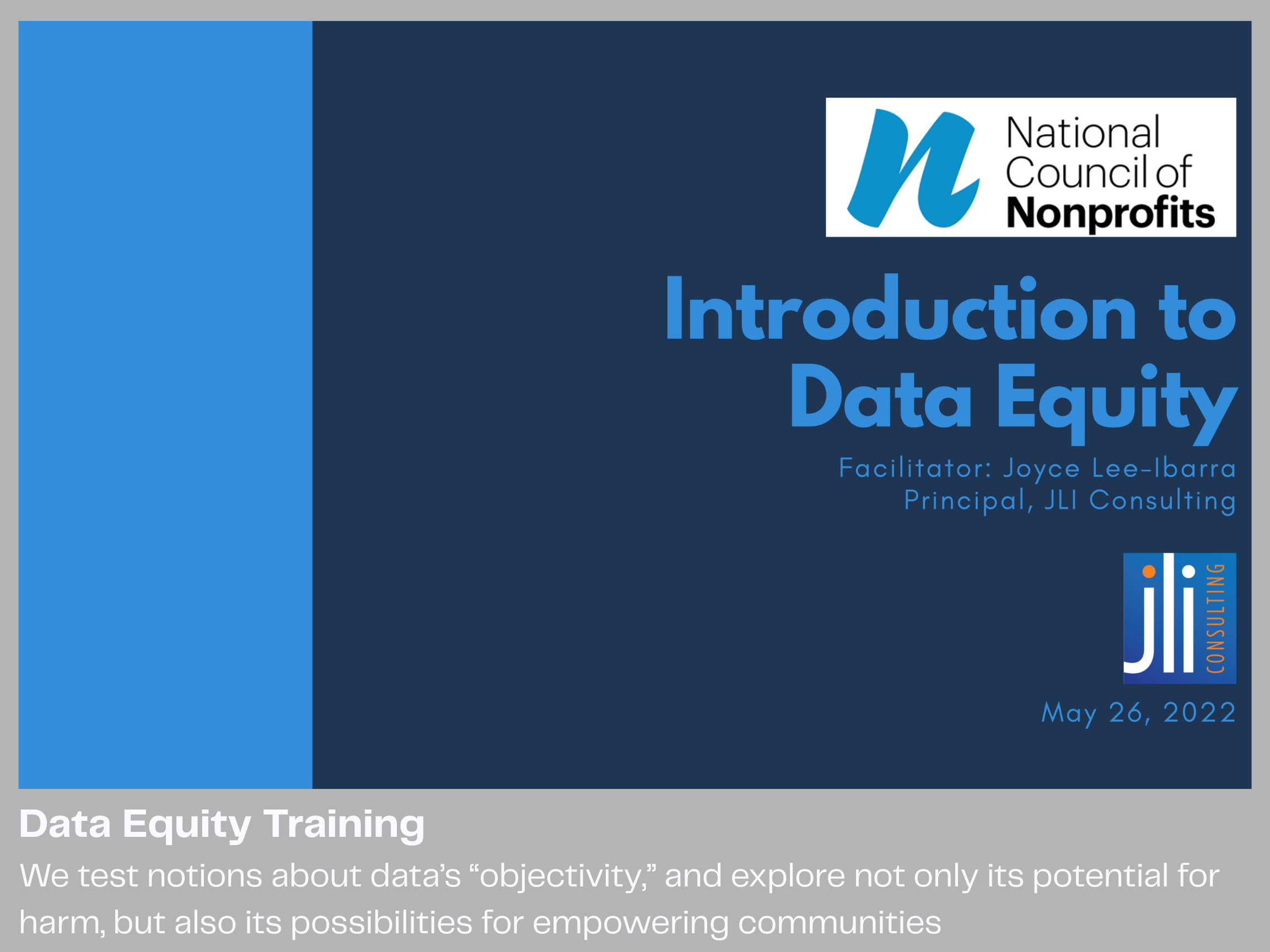 National Council of Nonprofits

Introduction to Data Equity

Facilitator: Joyce Lee-Ibarra
Principal, JLI Consulting

jli CONSULTING

May 26, 2022

Data Equity Training

We test notions about data's "objectivity," and explore not only its potential for harm, but also its possibilities for empowering communities